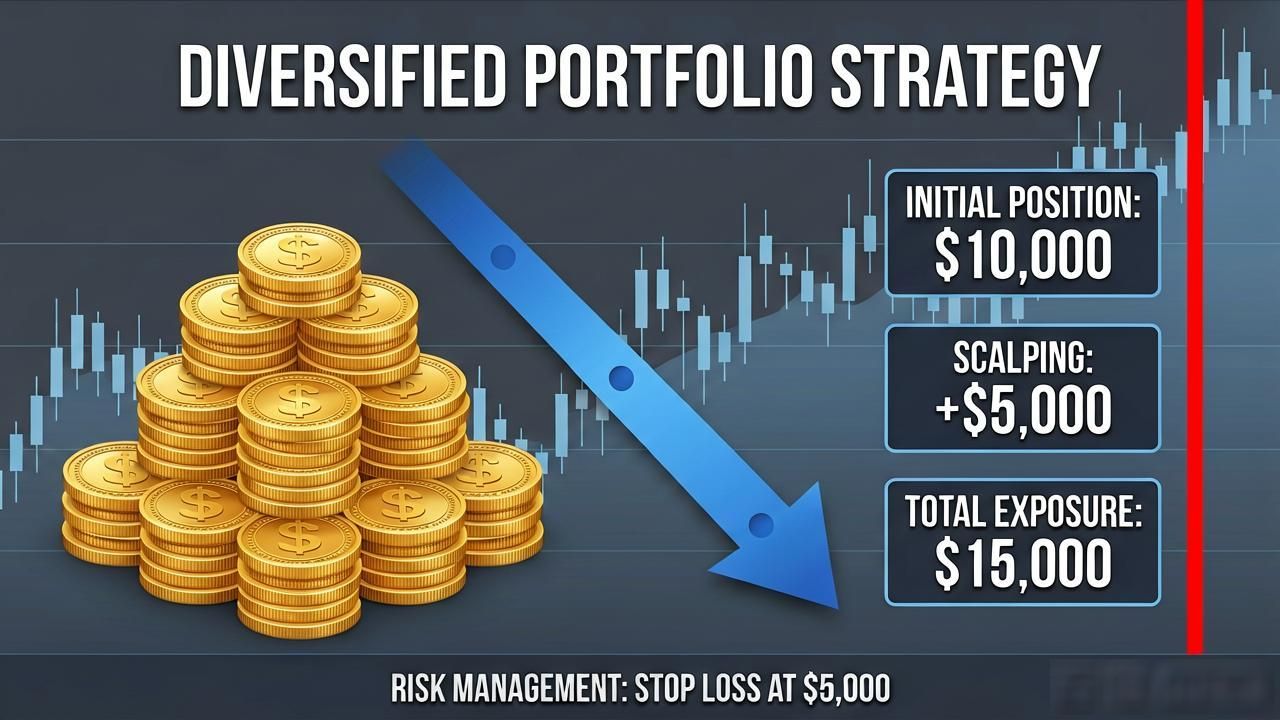 DIVERSIFIED PORTFOLIO STRATEGY

INITIAL POSITION:
$10,000

SCALPING:
+$5,000

TOTAL EXPOSURE:
$15,000

RISK MANAGEMENT: STOP LOSS AT $5,000